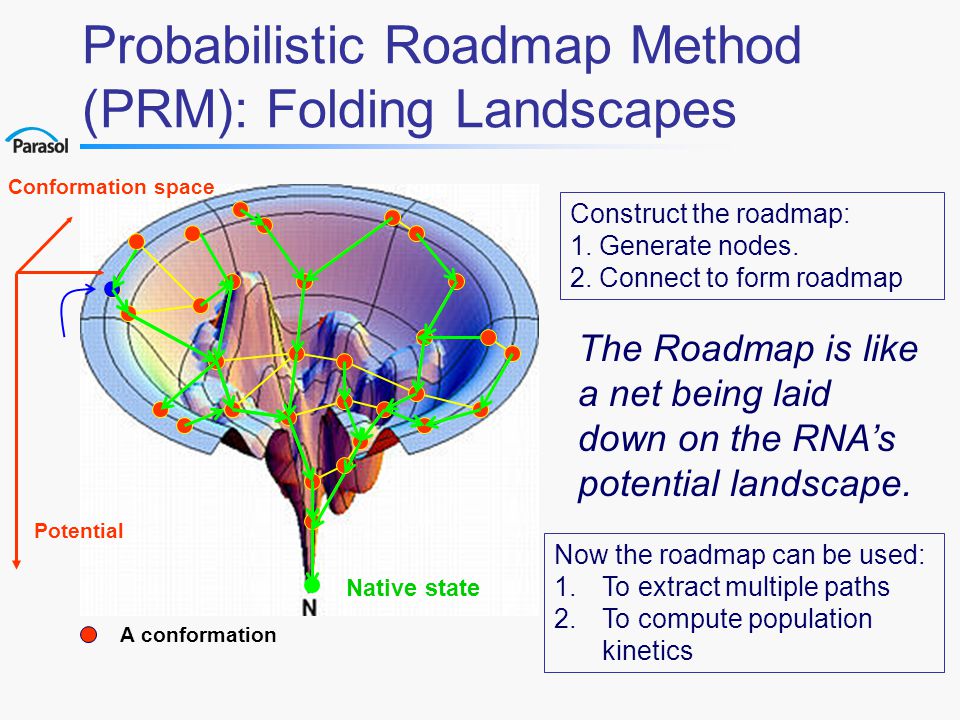 Probabilistic Roadmap Method (PRM): Folding Landscapes

Parasol

Conformation space

Potential

N

Native state

A conformation

Construct the roadmap:
1. Generate nodes.
2. Connect to form roadmap

The Roadmap is like a net being laid down on the RNA's potential landscape.

Now the roadmap can be used:
1. To extract multiple paths
2. To compute population kinetics